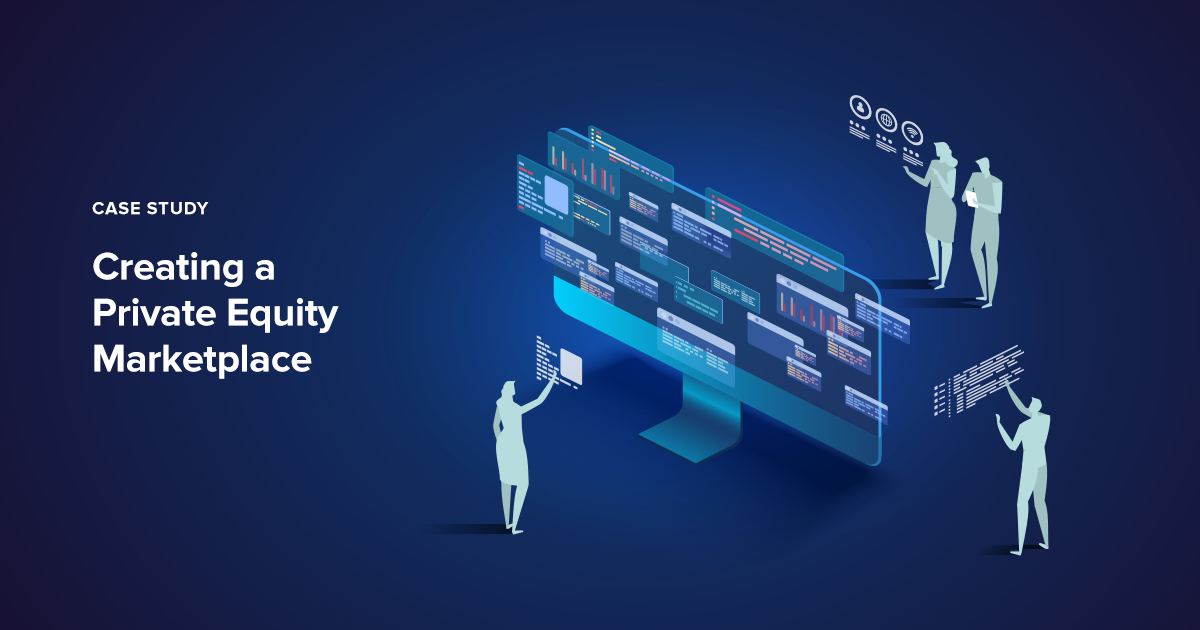 CASE STUDY

Creating a Private Equity Marketplace